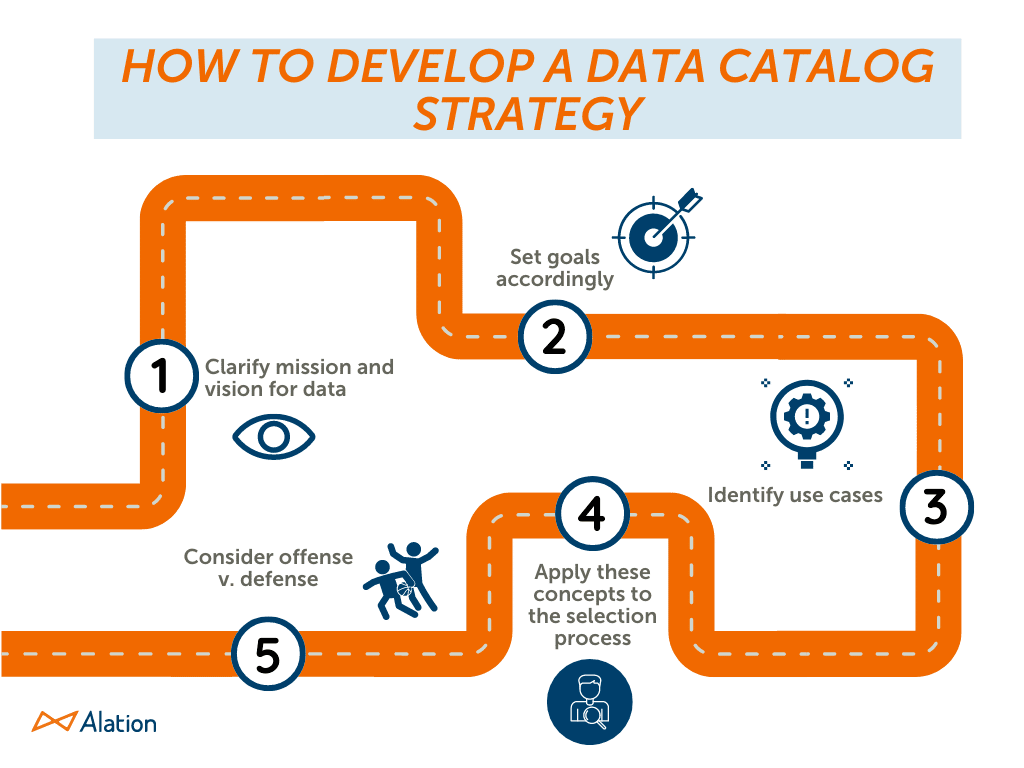 HOW TO DEVELOP A DATA CATALOG STRATEGY

1

Clarify mission and vision for data

Set goals accordingly

2

Identify use cases

3

4

Apply these concepts to the selection process

Consider offense v. defense

5

Alation